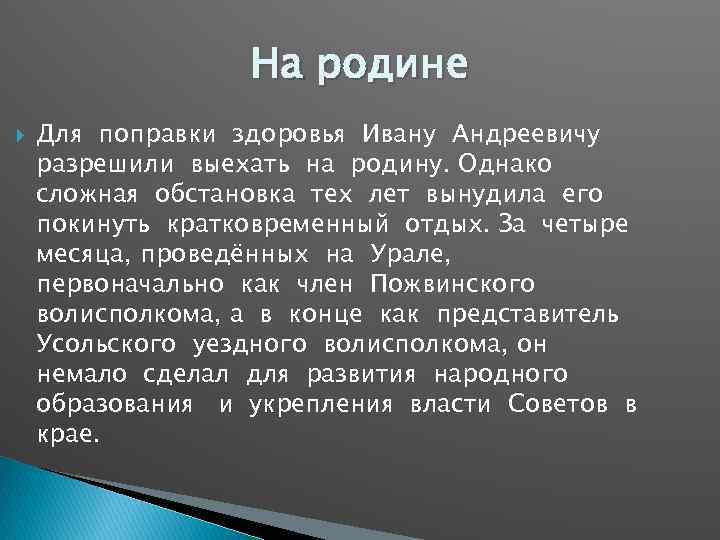 На родине

Для поправки здоровья Ивану Андреевичу разрешили выехать на родину. Однако сложная обстановка тех лет вынудила его покинуть кратковременный отдых. За четыре месяца, проведённых на Урале, первоначально как член Пожвинского волисполкома, а в конце как представитель Усольского уездного волисполкома, он немало сделал для развития народного образования и укрепления власти Советов в крае.